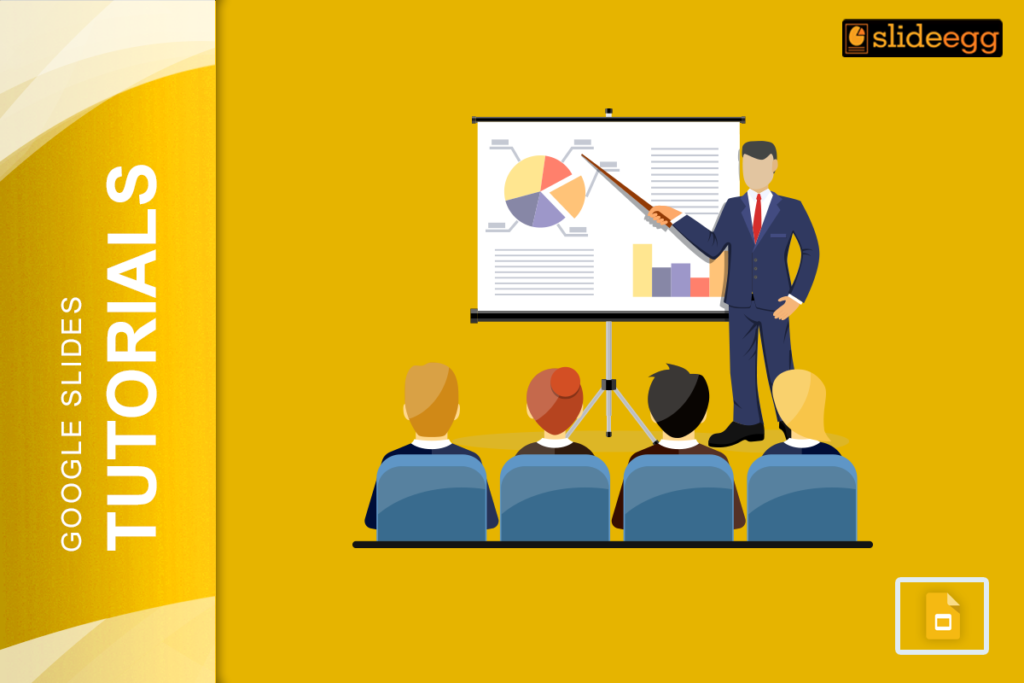 GOOGLE SLIDES
TUTORIALS

slideegg